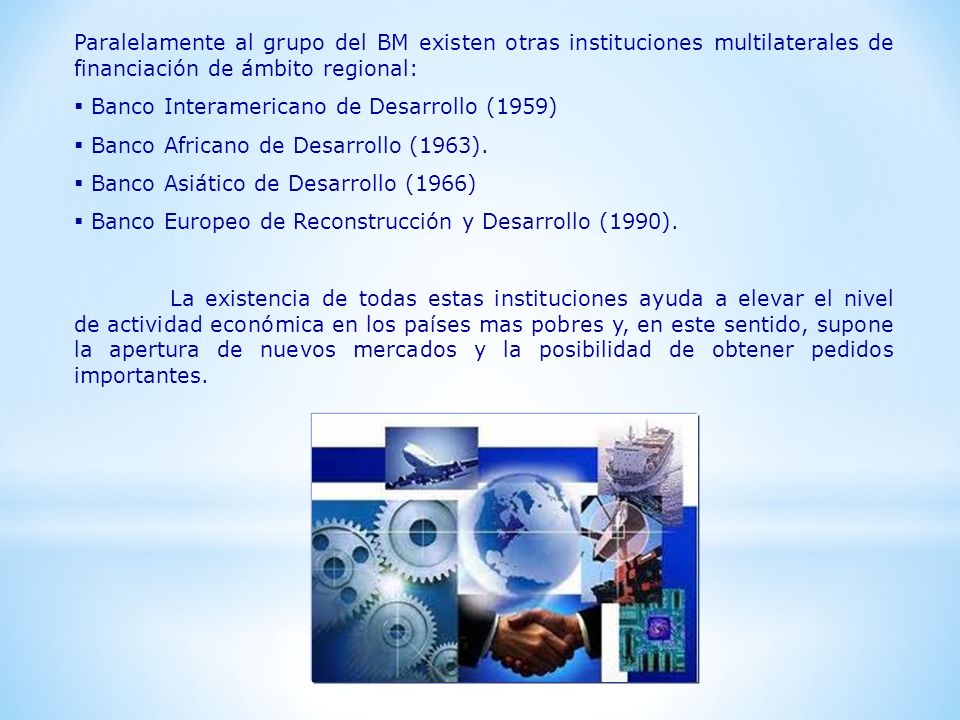 Paralelamente al grupo del BM existen otras instituciones multilaterales de financiación de ámbito regional:

▪ Banco Interamericano de Desarrollo (1959)

▪ Banco Africano de Desarrollo (1963).

▪ Banco Asiático de Desarrollo (1966)

▪ Banco Europeo de Reconstrucción y Desarrollo (1990).

La existencia de todas estas instituciones ayuda a elevar el nivel de actividad económica en los países mas pobres y, en este sentido, supone la apertura de nuevos mercados y la posibilidad de obtener pedidos importantes.